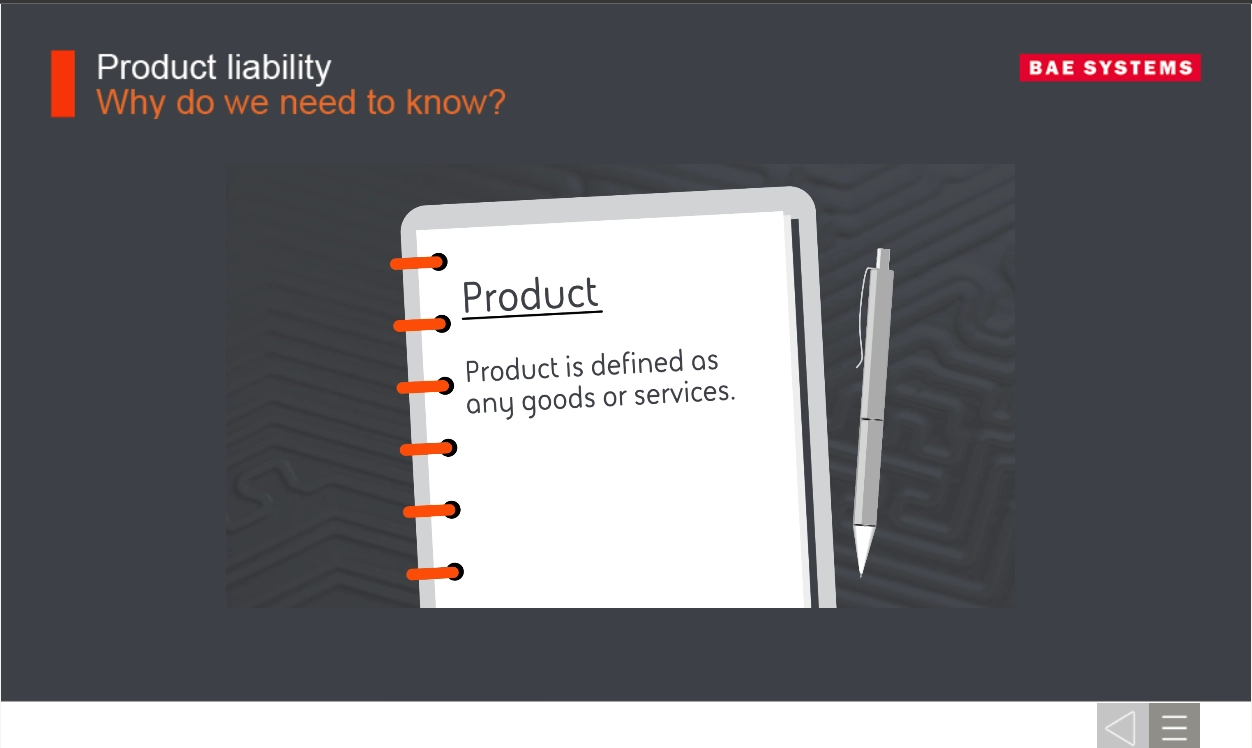 Product liability
Why do we need to know?

BAE SYSTEMS

Product

Product is defined as any goods or services.